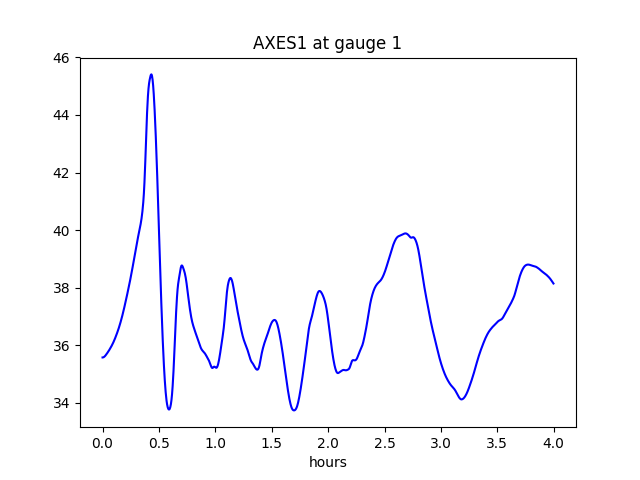 AXES1 at gauge 1

46
44
42
40
38
36
34

0.0 0.5 1.0 1.5 2.0 2.5 3.0 3.5 4.0
hours